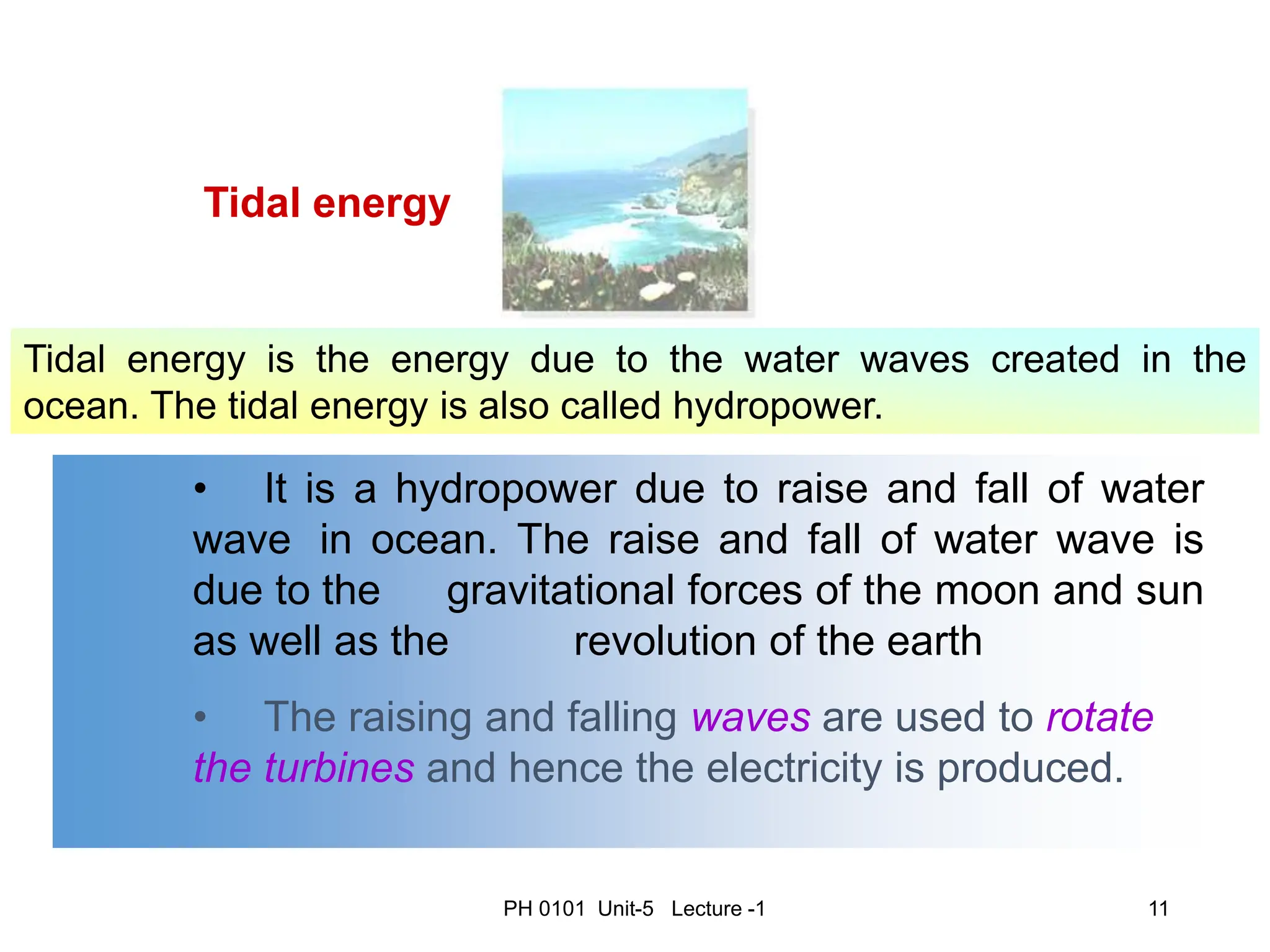 Tidal energy

Tidal energy is the energy due to the water waves created in the ocean. The tidal energy is also called hydropower.

• It is a hydropower due to raise and fall of water wave in ocean. The raise and fall of water wave is due to the gravitational forces of the moon and sun as well as the revolution of the earth

• The raising and falling waves are used to rotate the turbines and hence the electricity is produced.

PH 0101 Unit-5 Lecture -1

11